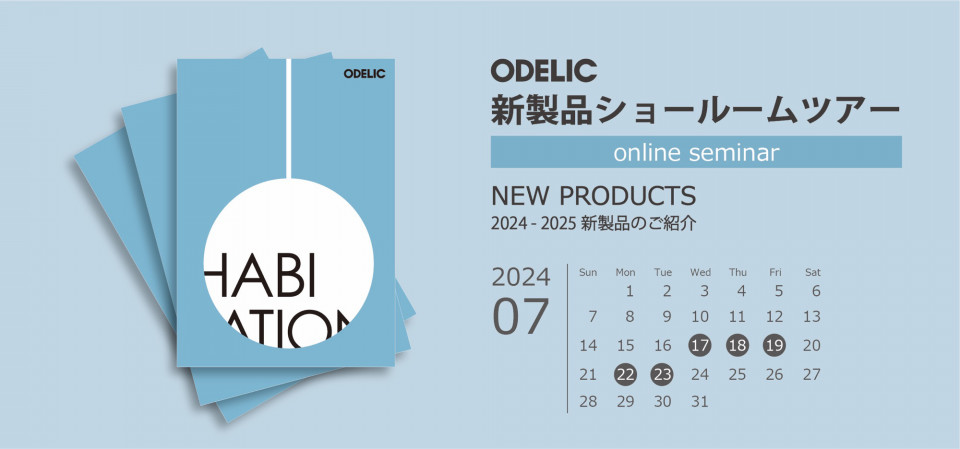 ODELIC

HABI
ATION

ODELIC
新製品ショールームツアー
online seminar

NEW PRODUCTS
2024 - 2025 新製品のご紹介

2024
07

| Sun | Mon | Tue | Wed | Thu | Fri | Sat |
|---|---|---|---|---|---|---|
| | 1 | 2 | 3 | 4 | 5 | 6 |
| 7 | 8 | 9 | 10 | 11 | 12 | 13 |
| 14 | 15 | 16 | 17 | 18 | 19 | 20 |
| 21 | 22 | 23 | 24 | 25 | 26 | 27 |
| 28 | 29 | 30 | 31 | | | |